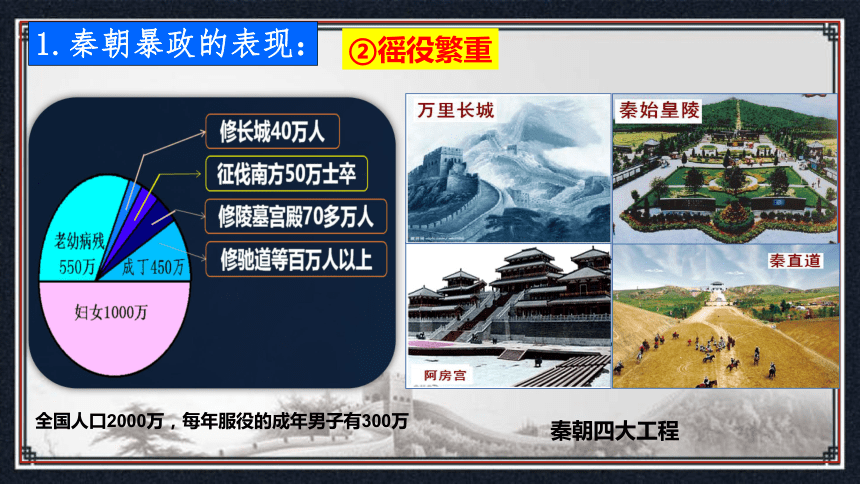 1. 秦朝暴政的表现：

②徭役繁重

修长城40万人

征伐南方50万士卒

修陵墓宫殿70多万人

修驰道等百万人以上

老幼病残 550万

成丁450万

妇女1000万

全国人口2000万，每年服役的成年男子有300万

万里长城

秦始皇陵

阿房宫

秦直道

秦朝四大工程